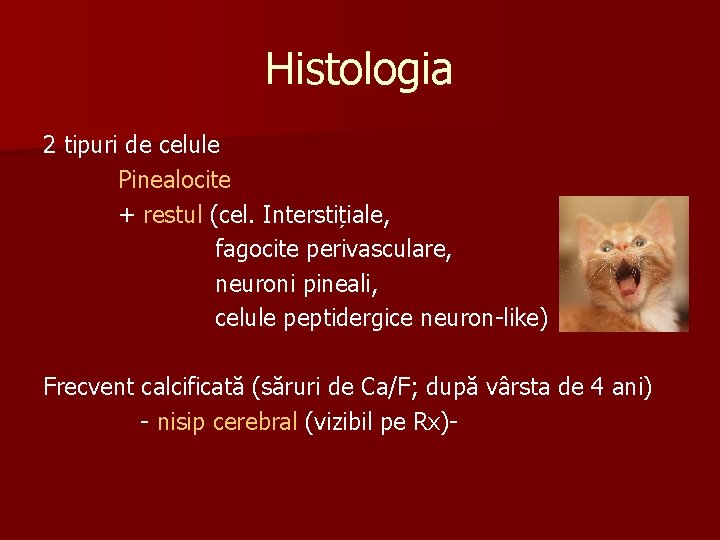 Histologia

2 tipuri de celule
Pinealocite
+ restul (cel. Interstițiale,
fagocite perivasculare,
neuroni pineali,
celule peptidergice neuron-like)

Frecvent calcificată (săruri de Ca/F; după vârsta de 4 ani)
- nisip cerebral (vizibil pe Rx)-